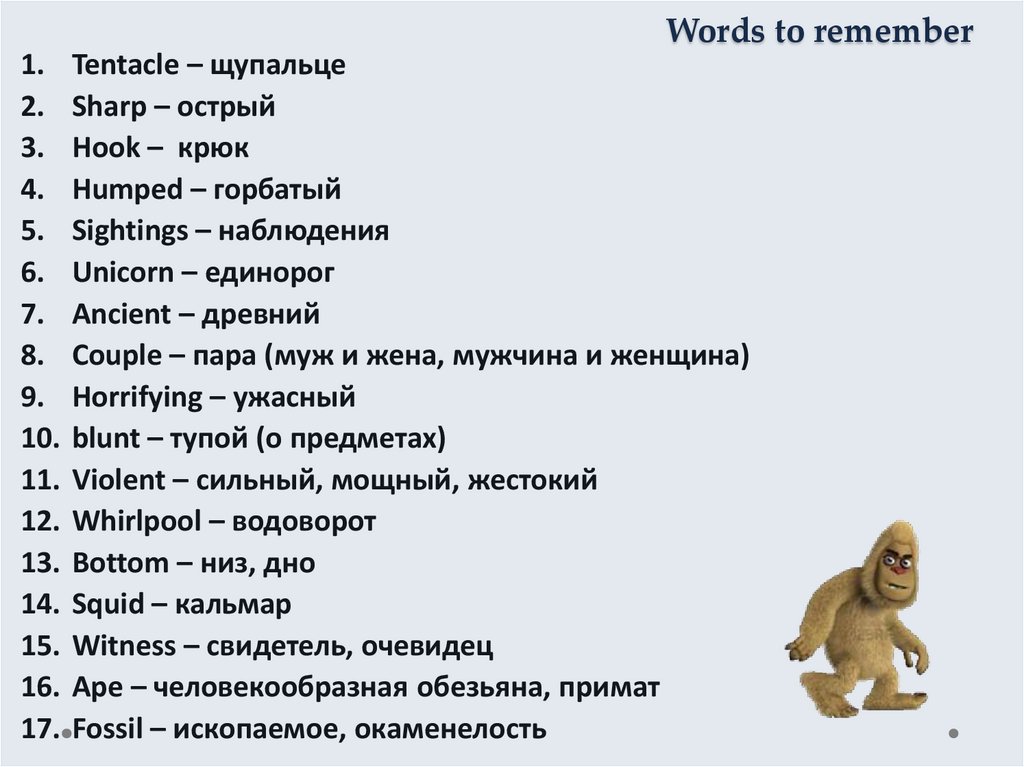 Words to remember

1. Tentacle – щупальце
2. Sharp – острый
3. Hook – крюк
4. Humped – горбатый
5. Sightings – наблюдения
6. Unicorn – единорог
7. Ancient – древний
8. Couple – пара (муж и жена, мужчина и женщина)
9. Horrifying – ужасный
10. blunt – тупой (о предметах)
11. Violent – сильный, мощный, жестокий
12. Whirlpool – водоворот
13. Bottom – низ, дно
14. Squid – кальмар
15. Witness – свидетель, очевидец
16. Ape – человекообразная обезьяна, примат
17. Fossil – ископаемое, окаменелость